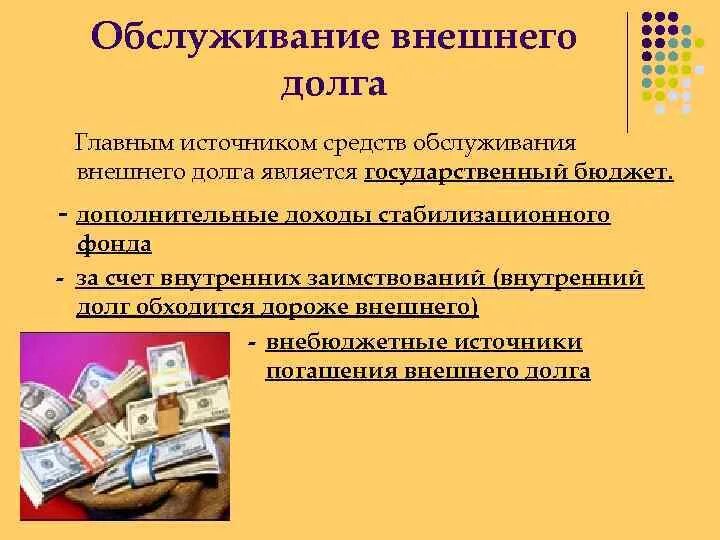 Обслуживание внешнего долга

Главным источником средств обслуживания внешнего долга является государственный бюджет.

- дополнительные доходы стабилизационного фонда

- за счет внутренних заимствований (внутренний долг обходится дороже внешнего)

- внебюджетные источники погашения внешнего долга